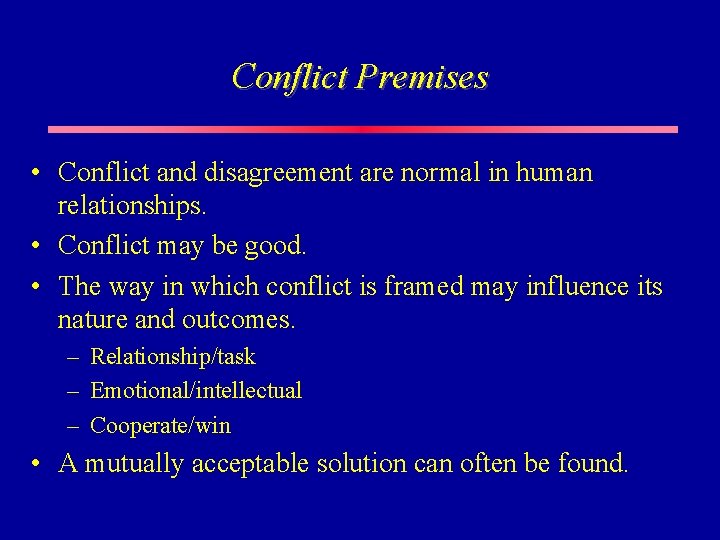 Conflict Premises

• Conflict and disagreement are normal in human relationships.
• Conflict may be good.
• The way in which conflict is framed may influence its nature and outcomes.
– Relationship/task
– Emotional/intellectual
– Cooperate/win
• A mutually acceptable solution can often be found.